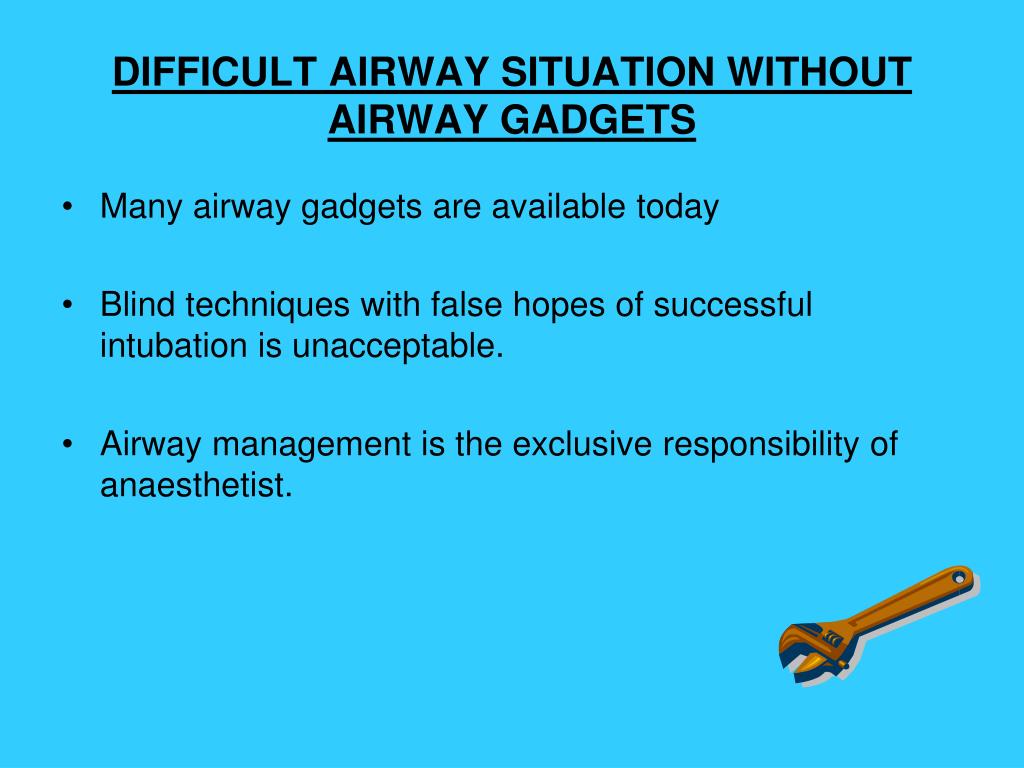 DIFFICULT AIRWAY SITUATION WITHOUT AIRWAY GADGETS

• Many airway gadgets are available today

• Blind techniques with false hopes of successful intubation is unacceptable.

• Airway management is the exclusive responsibility of anaesthetist.